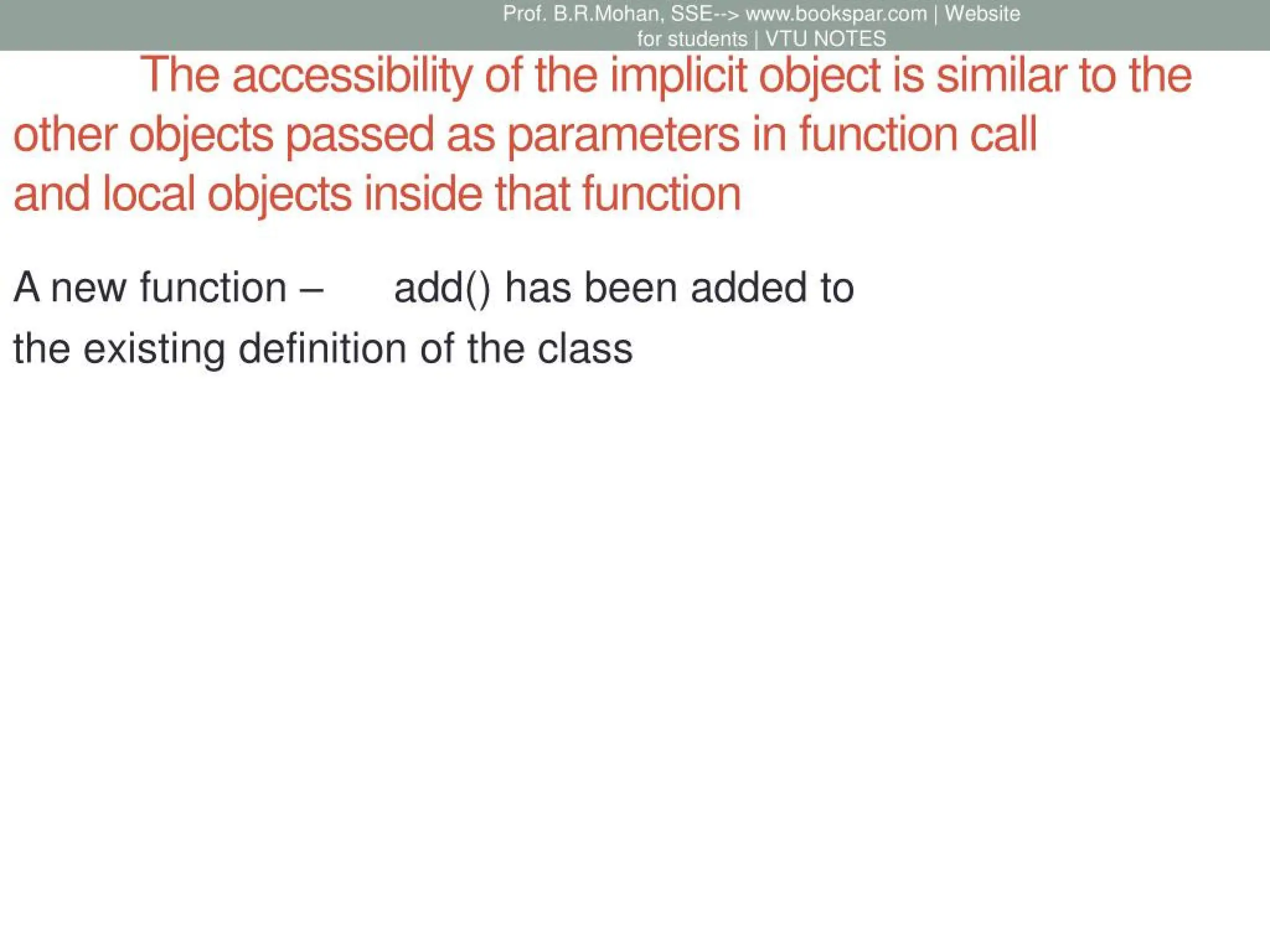 Prof. B.R.Mohan, SSE--> www.bookspar.com | Website for students | VTU NOTES

The accessibility of the implicit object is similar to the other objects passed as parameters in function call and local objects inside that function

A new function – add() has been added to the existing definition of the class